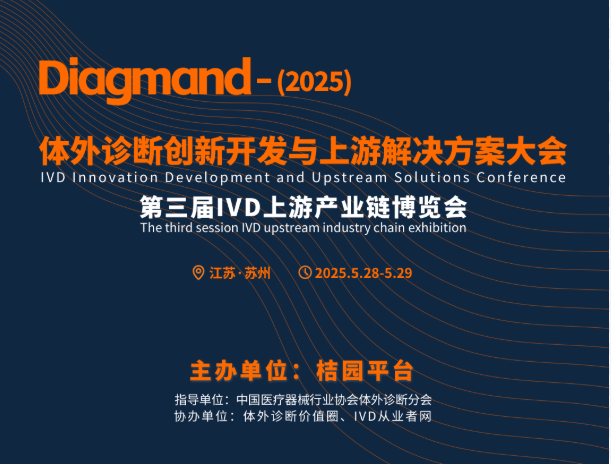 Diagmand - (2025)

体外诊断创新开发与上游解决方案大会
IVD Innovation Development and Upstream Solutions Conference

第三届IVD上游产业链博览会
The third session IVD upstream industry chain exhibition

江苏·苏州　2025.5.28-5.29

主办单位：桔园平台

指导单位：中国医疗器械行业协会体外诊断分会
协办单位：体外诊断价值圈、IVD从业者网